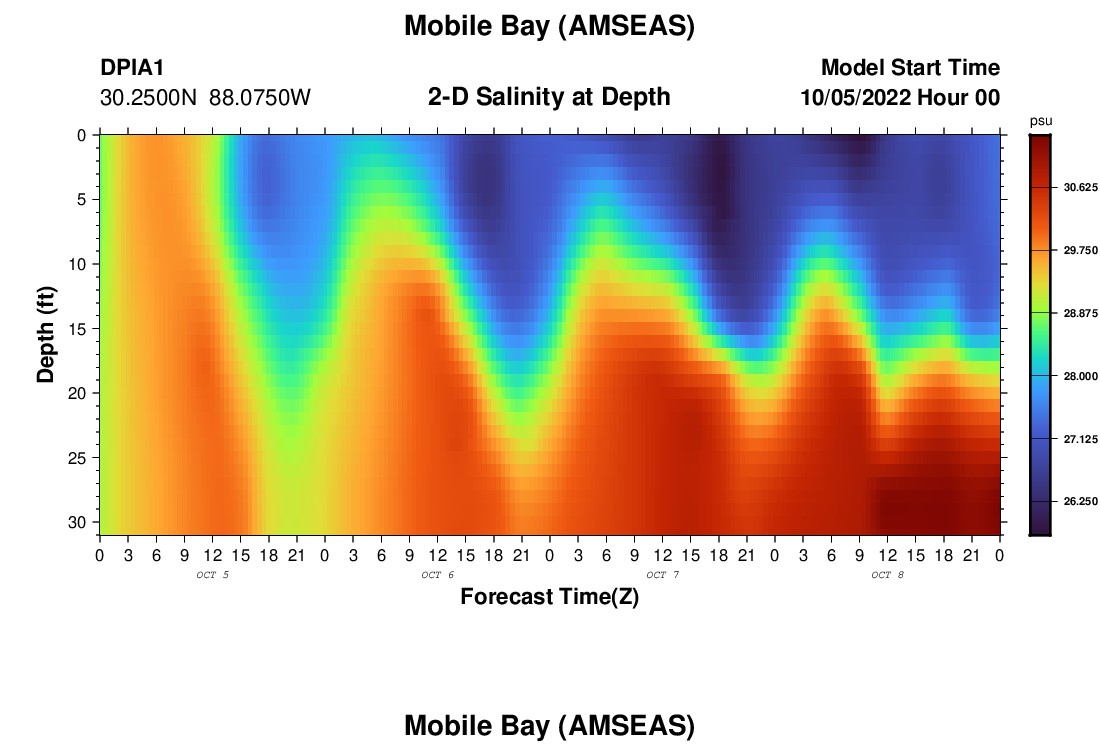 Mobile Bay (AMSEAS)

DPIA1
30.2500N 88.0750W

2-D Salinity at Depth

Model Start Time
10/05/2022 Hour 00

psu
30.625
29.750
28.875
28.000
27.125
26.250

Depth (ft)
0
5
10
15
20
25
30

0 3 6 9 12 15 18 21 0 3 6 9 12 15 18 21 0 3 6 9 12 15 18 21 0 3 6 9 12 15 18 21 0
OCT 5
OCT 6
OCT 7
OCT 8

Forecast Time(Z)

Mobile Bay (AMSEAS)